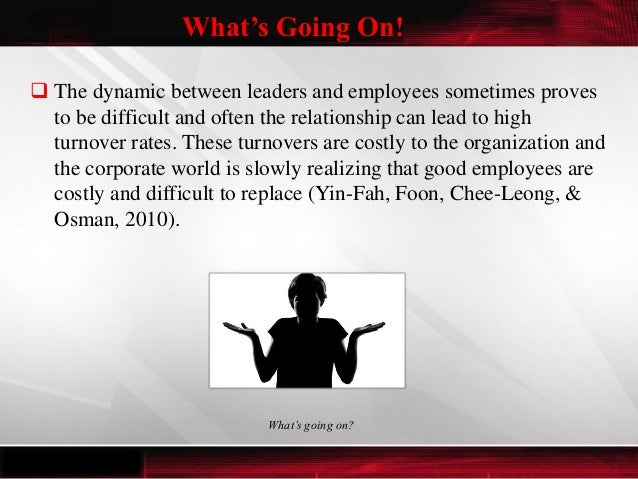 What's Going On!

❑ The dynamic between leaders and employees sometimes proves to be difficult and often the relationship can lead to high turnover rates. These turnovers are costly to the organization and the corporate world is slowly realizing that good employees are costly and difficult to replace (Yin-Fah, Foon, Chee-Leong, & Osman, 2010).

What's going on?